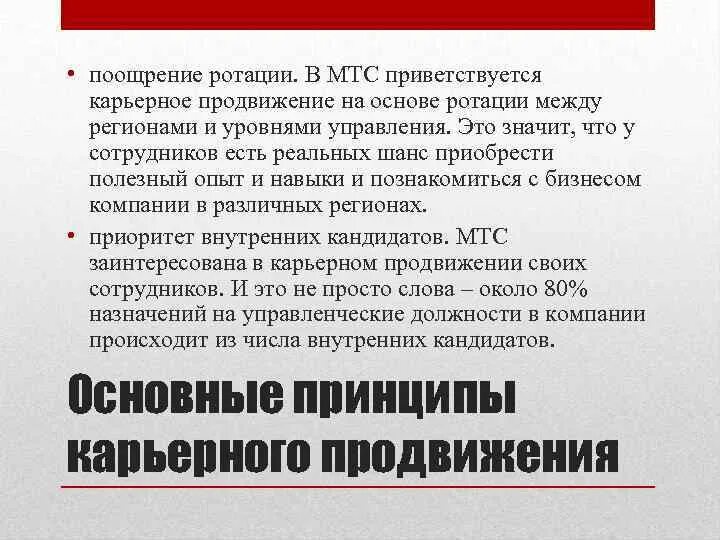 • поощрение ротации. В МТС приветствуется карьерное продвижение на основе ротации между регионами и уровнями управления. Это значит, что у сотрудников есть реальных шанс приобрести полезный опыт и навыки и познакомиться с бизнесом компании в различных регионах.

• приоритет внутренних кандидатов. МТС заинтересована в карьерном продвижении своих сотрудников. И это не просто слова – около 80% назначений на управленческие должности в компании происходит из числа внутренних кандидатов.

Основные принципы карьерного продвижения